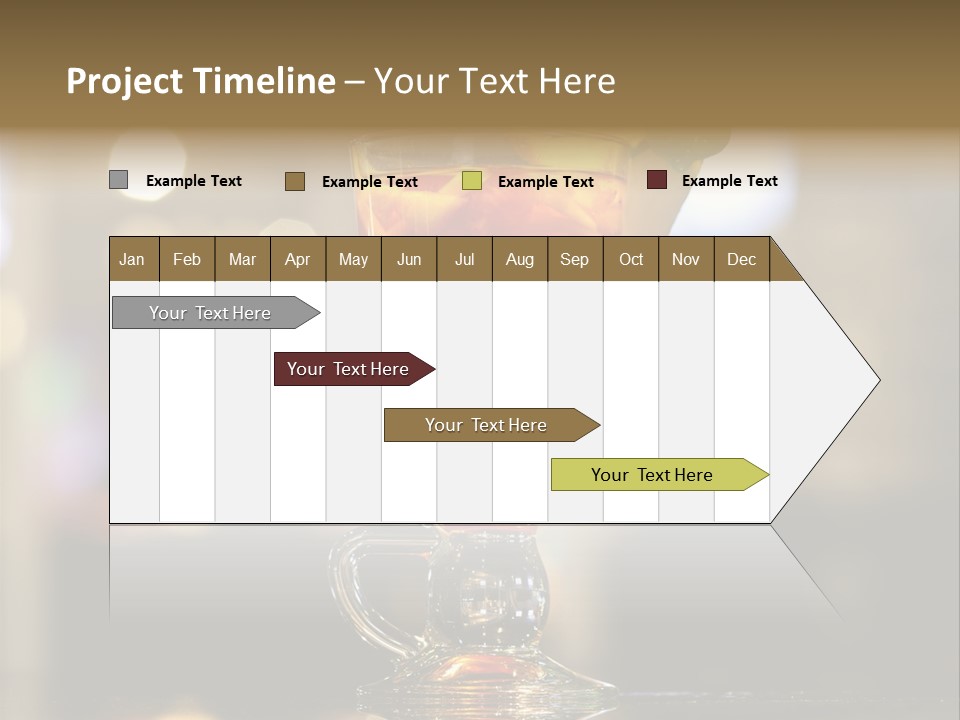 Project Timeline – Your Text Here

Example Text

Example Text

Example Text

Example Text

| Jan | Feb | Mar | Apr | May | Jun | Jul | Aug | Sep | Oct | Nov | Dec |
|---|---|---|---|---|---|---|---|---|---|---|---|

Your Text Here

Your Text Here

Your Text Here

Your Text Here